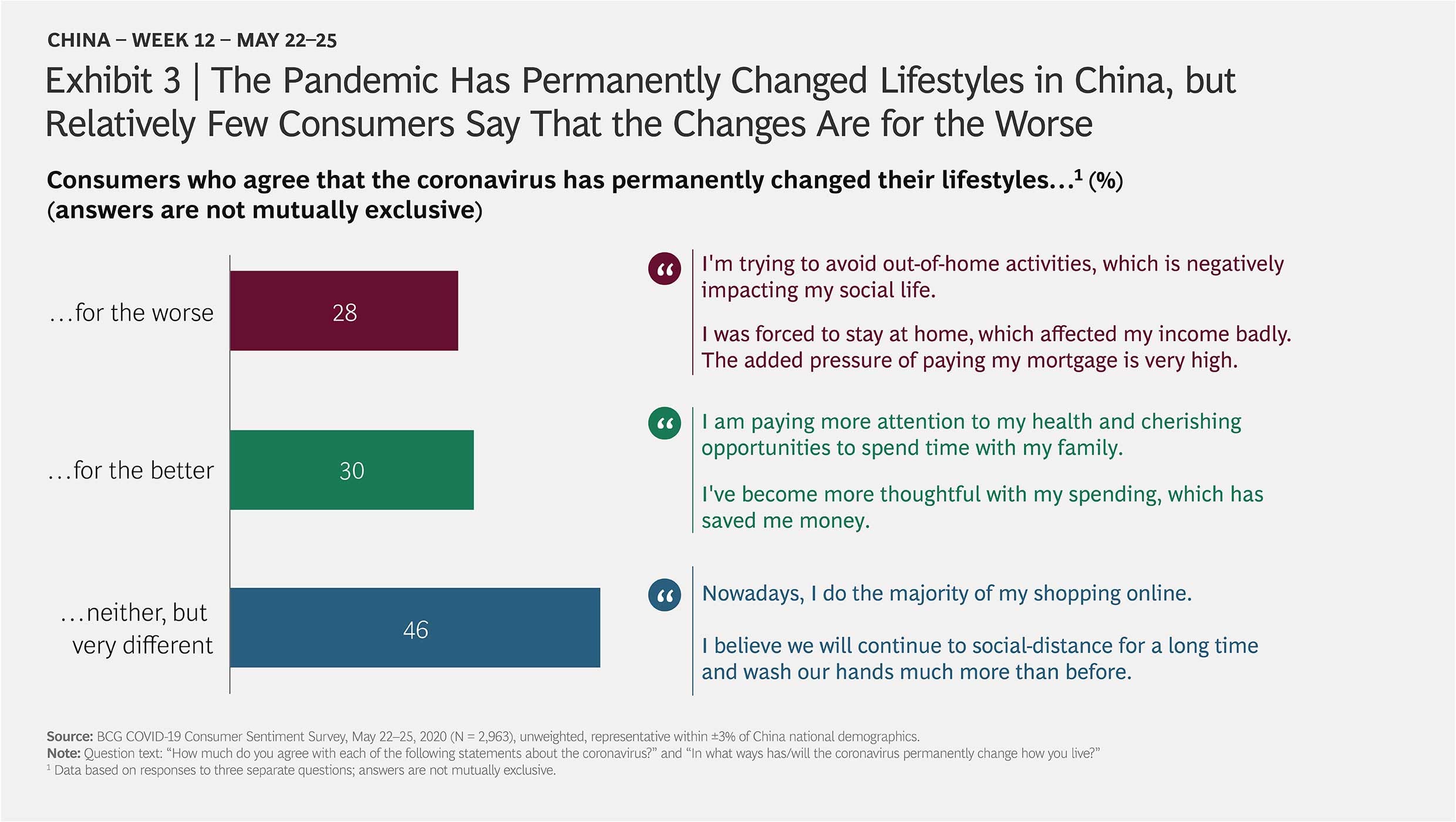 CHINA – WEEK 12 – MAY 22–25

Exhibit 3 | The Pandemic Has Permanently Changed Lifestyles in China, but Relatively Few Consumers Say That the Changes Are for the Worse

Consumers who agree that the coronavirus has permanently changed their lifestyles...$^1$ (%) (answers are not mutually exclusive)

...for the worse 28

...for the better 30

...neither, but very different 46

“ I'm trying to avoid out-of-home activities, which is negatively impacting my social life.

I was forced to stay at home, which affected my income badly. The added pressure of paying my mortgage is very high.

“ I am paying more attention to my health and cherishing opportunities to spend time with my family.

I've become more thoughtful with my spending, which has saved me money.

“ Nowadays, I do the majority of my shopping online.

I believe we will continue to social-distance for a long time and wash our hands much more than before.

Source: BCG COVID-19 Consumer Sentiment Survey, May 22–25, 2020 (N = 2,963), unweighted, representative within ±3% of China national demographics.
Note: Question text: “How much do you agree with each of the following statements about the coronavirus?” and “In what ways has/will the coronavirus permanently change how you live?”
$^1$ Data based on responses to three separate questions; answers are not mutually exclusive.